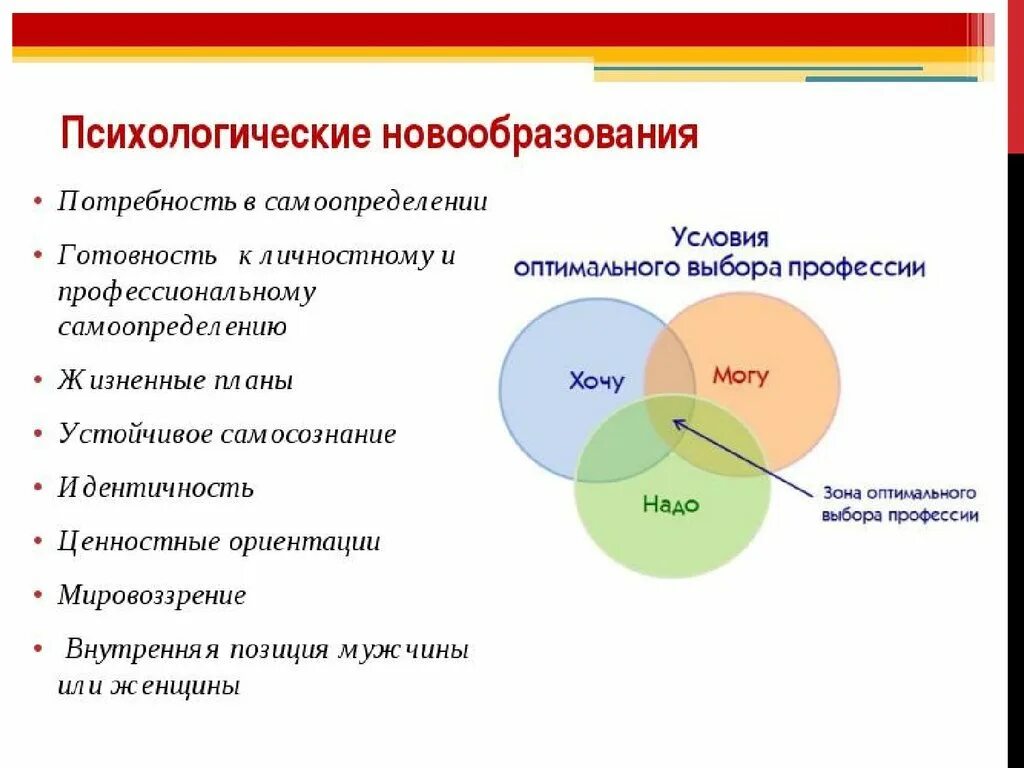 Психологические новообразования

• Потребность в самоопределении
• Готовность к личностному и профессиональному самоопределению
• Жизненные планы
• Устойчивое самосознание
• Идентичность
• Ценностные ориентации
• Мировоззрение
• Внутренняя позиция мужчины или женщины

Условия оптимального выбора профессии

Хочу

Могу

Надо

Зона оптимального выбора профессии